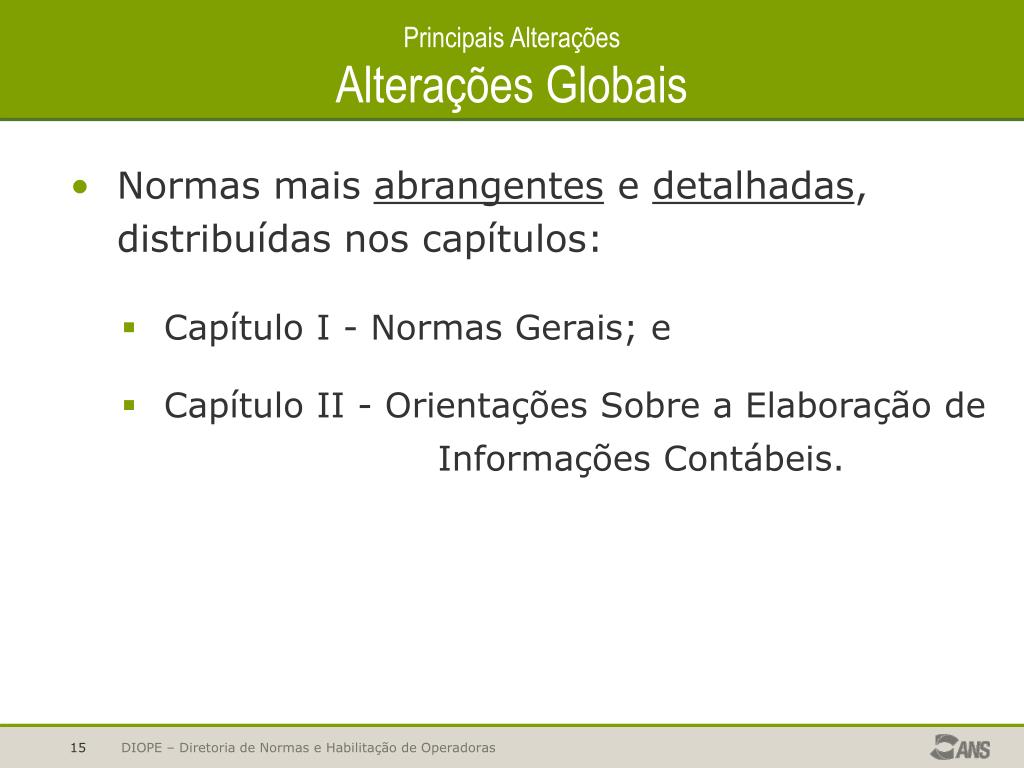 Principais Alterações
Alterações Globais

• Normas mais abrangentes e detalhadas, distribuídas nos capítulos:

▪ Capítulo I - Normas Gerais; e

▪ Capítulo II - Orientações Sobre a Elaboração de Informações Contábeis.

15 DIOPE – Diretoria de Normas e Habilitação de Operadoras

ANS